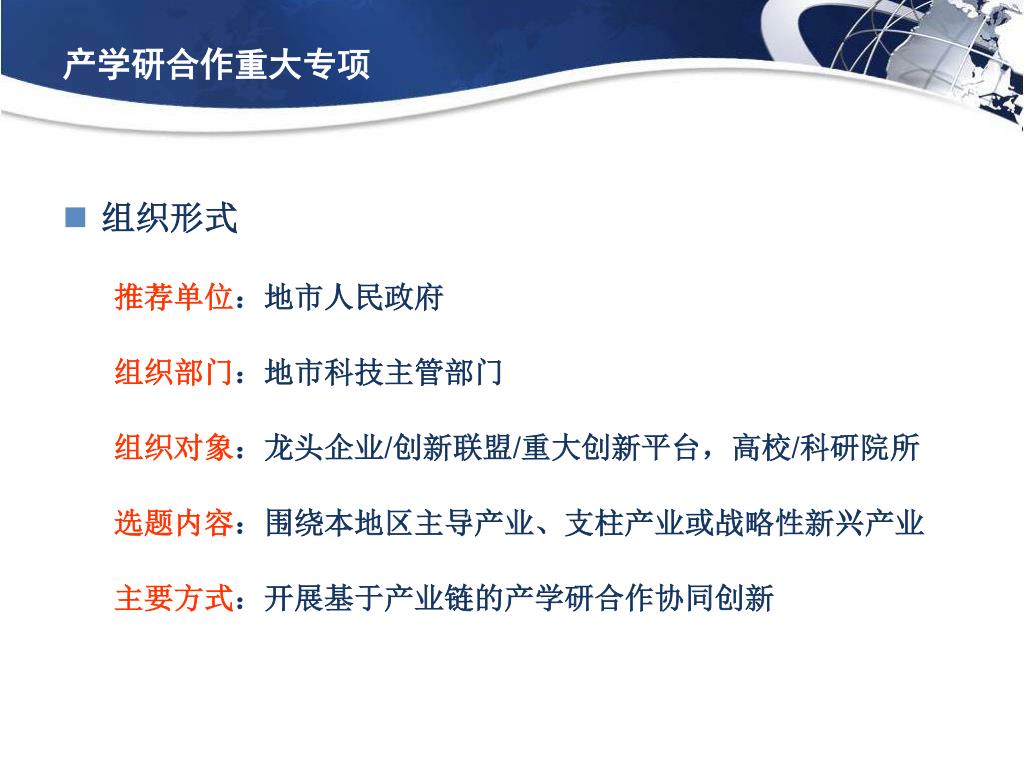 产学研合作重大专项

组织形式

推荐单位：地市人民政府

组织部门：地市科技主管部门

组织对象：龙头企业/创新联盟/重大创新平台，高校/科研院所

选题内容：围绕本地区主导产业、支柱产业或战略性新兴产业

主要方式：开展基于产业链的产学研合作协同创新